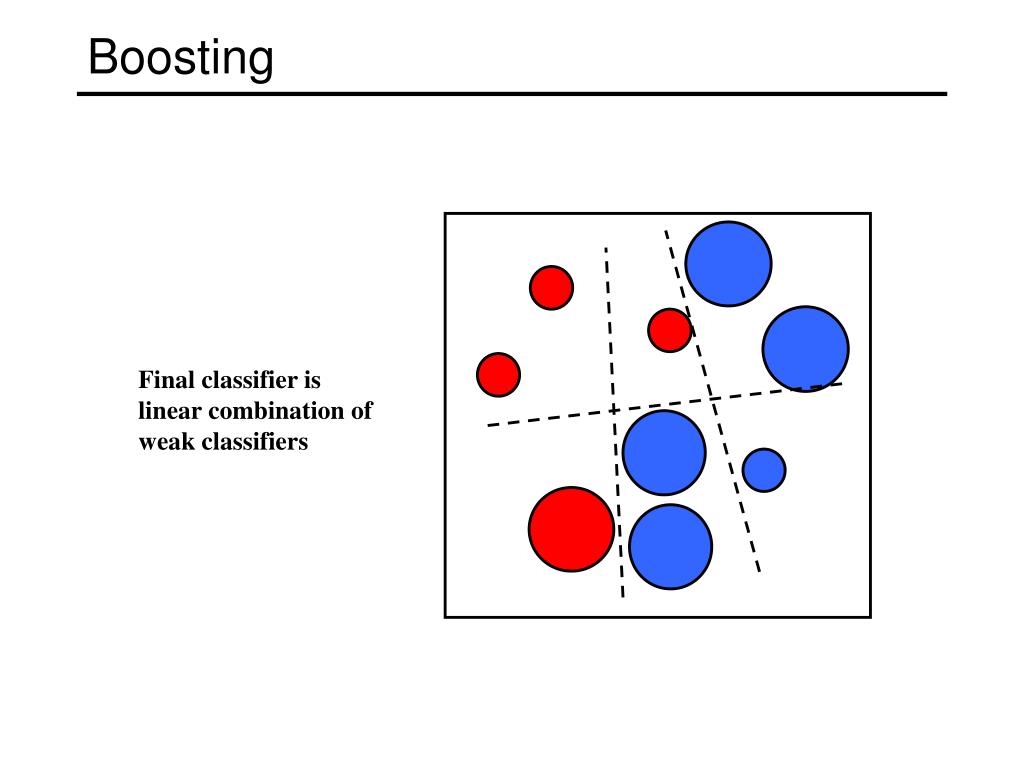 Boosting

Final classifier is linear combination of weak classifiers